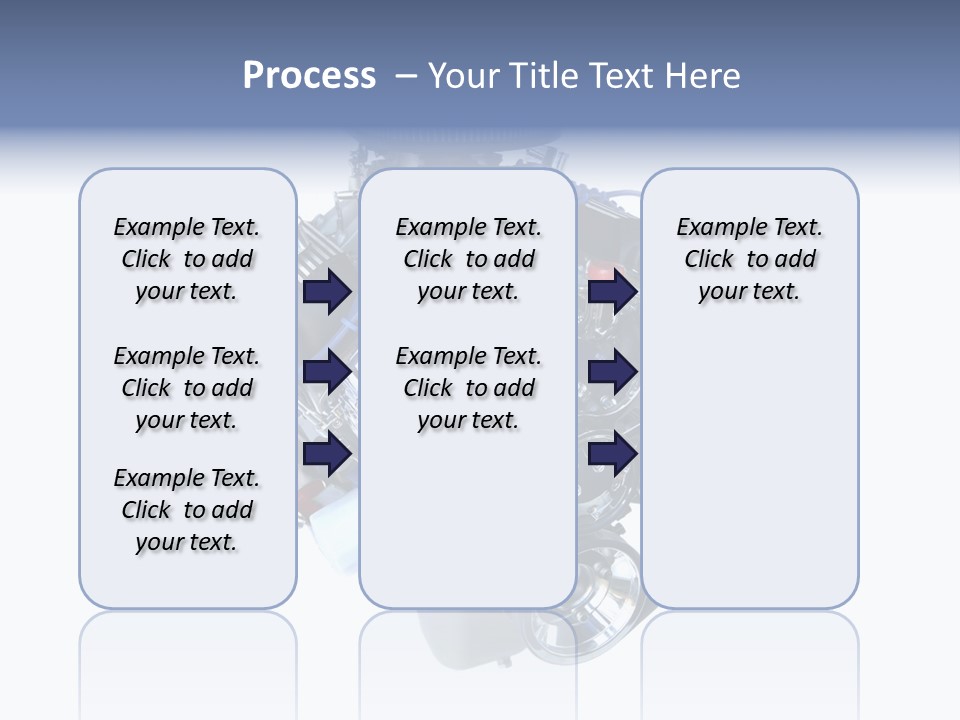 Process – Your Title Text Here

Example Text. Click to add your text.

Example Text. Click to add your text.

Example Text. Click to add your text.

Example Text. Click to add your text.

Example Text. Click to add your text.

Example Text. Click to add your text.